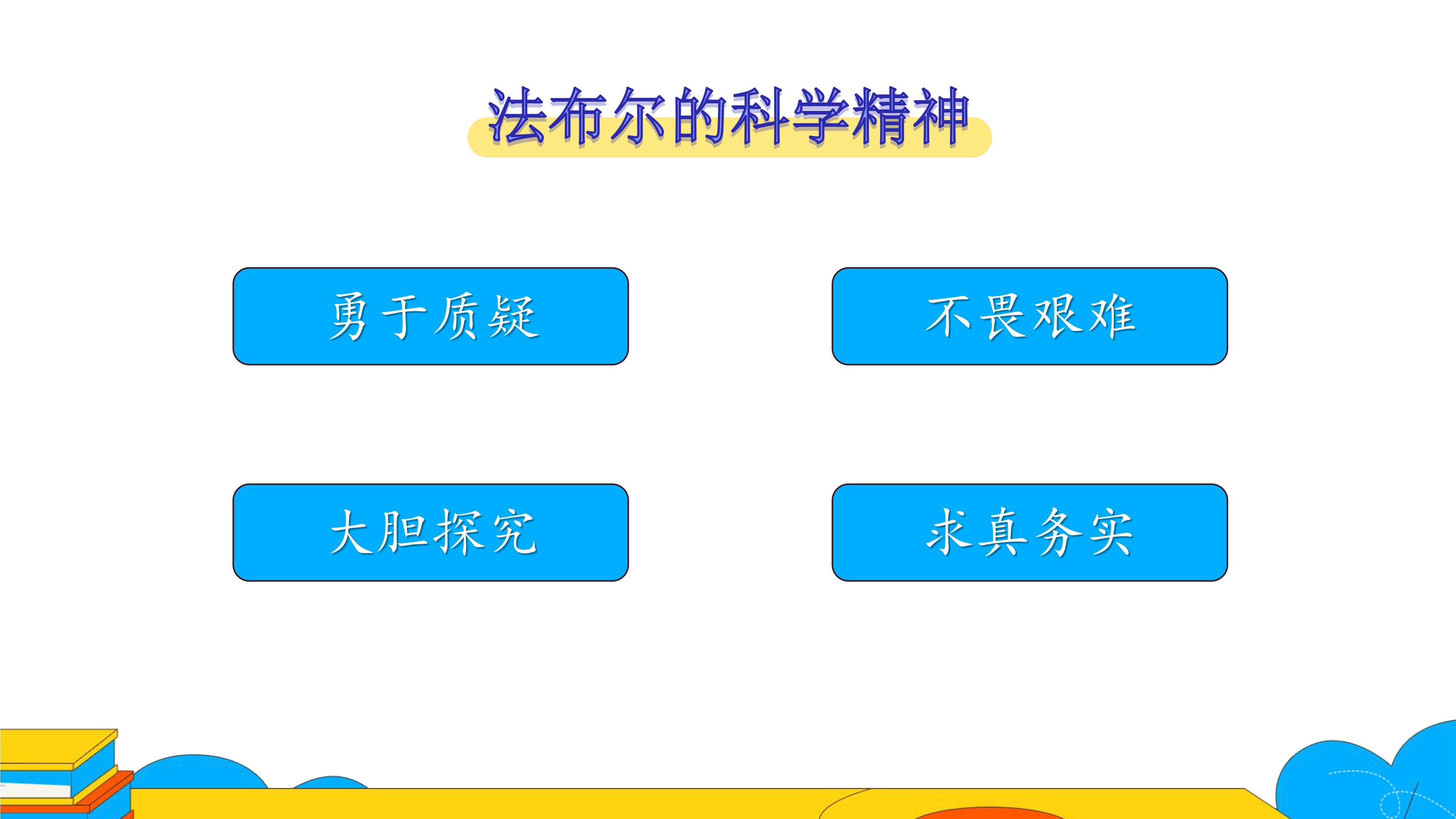 法布尔的科学精神

勇于质疑

不畏艰难

大胆探究

求真务实